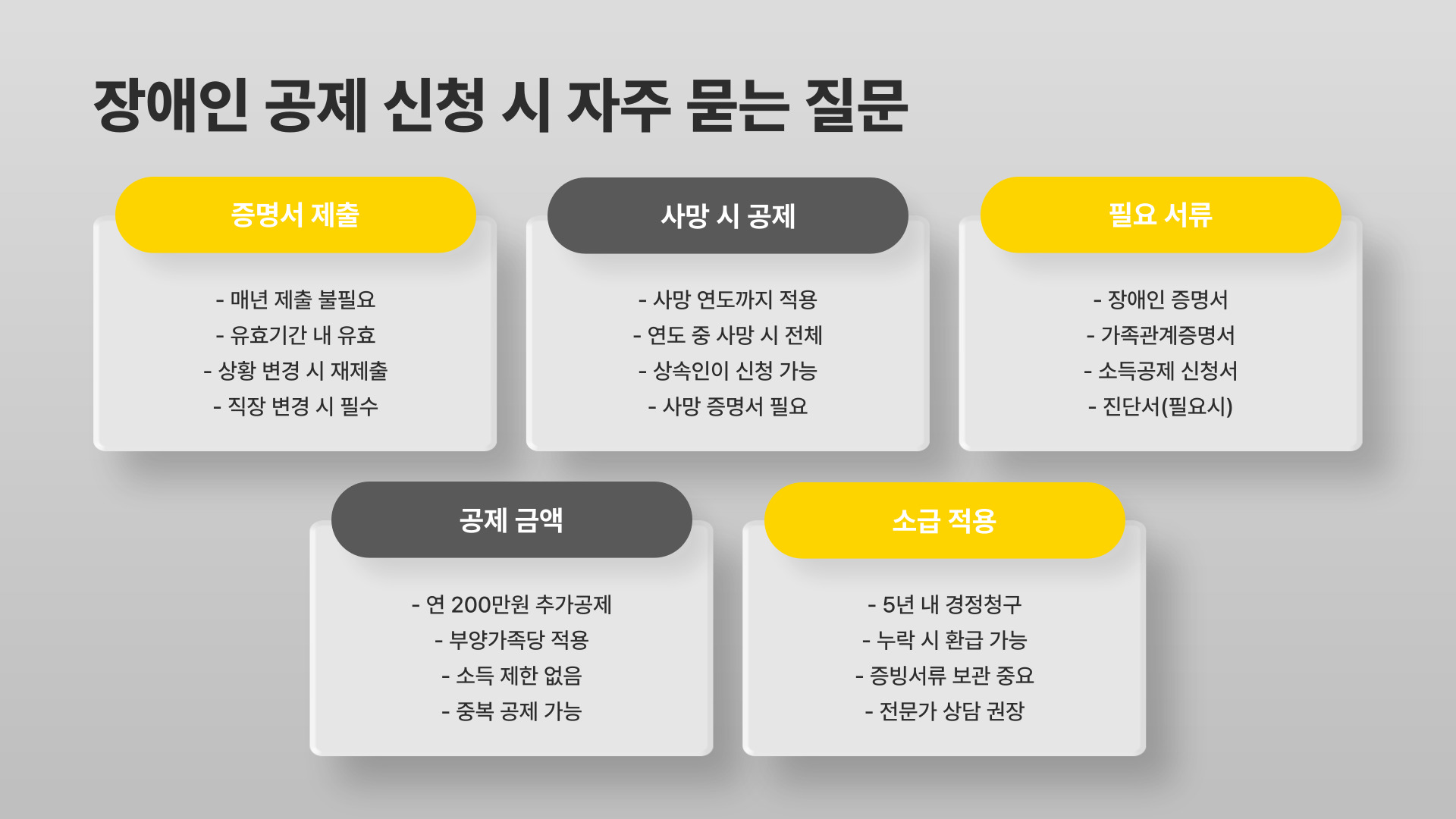 장애인 공제 신청 시 자주 묻는 질문

증명서 제출

- 매년 제출 불필요
- 유효기간 내 유효
- 상황 변경 시 재제출
- 직장 변경 시 필수

사망 시 공제

- 사망 연도까지 적용
- 연도 중 사망 시 전체
- 상속인이 신청 가능
- 사망 증명서 필요

필요 서류

- 장애인 증명서
- 가족관계증명서
- 소득공제 신청서
- 진단서(필요시)

공제 금액

- 연 200만원 추가공제
- 부양가족당 적용
- 소득 제한 없음
- 중복 공제 가능

소급 적용

- 5년 내 경정청구
- 누락 시 환급 가능
- 증빙서류 보관 중요
- 전문가 상담 권장